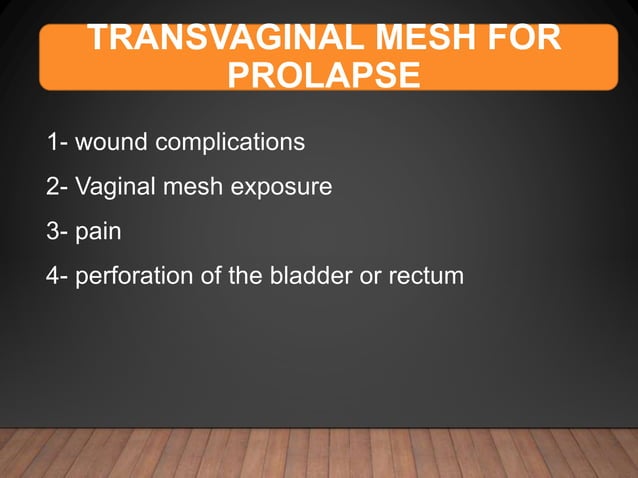 TRANSVAGINAL MESH FOR PROLAPSE

1- wound complications

2- Vaginal mesh exposure

3- pain

4- perforation of the bladder or rectum